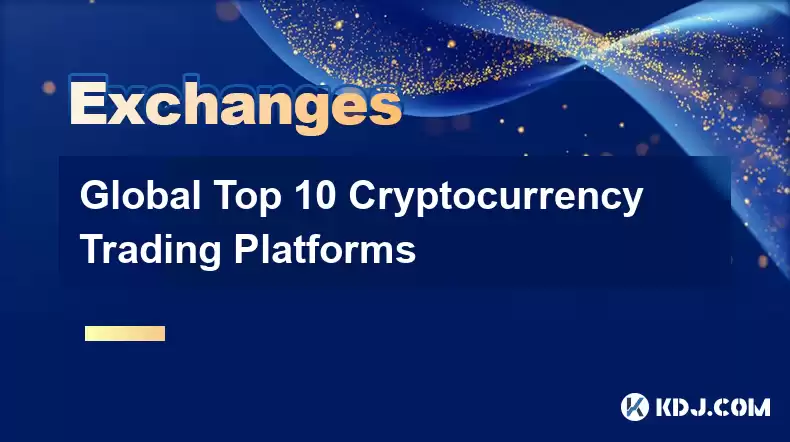 Exchanges

Global Top 10 Cryptocurrency Trading Platforms

KDJ.COM